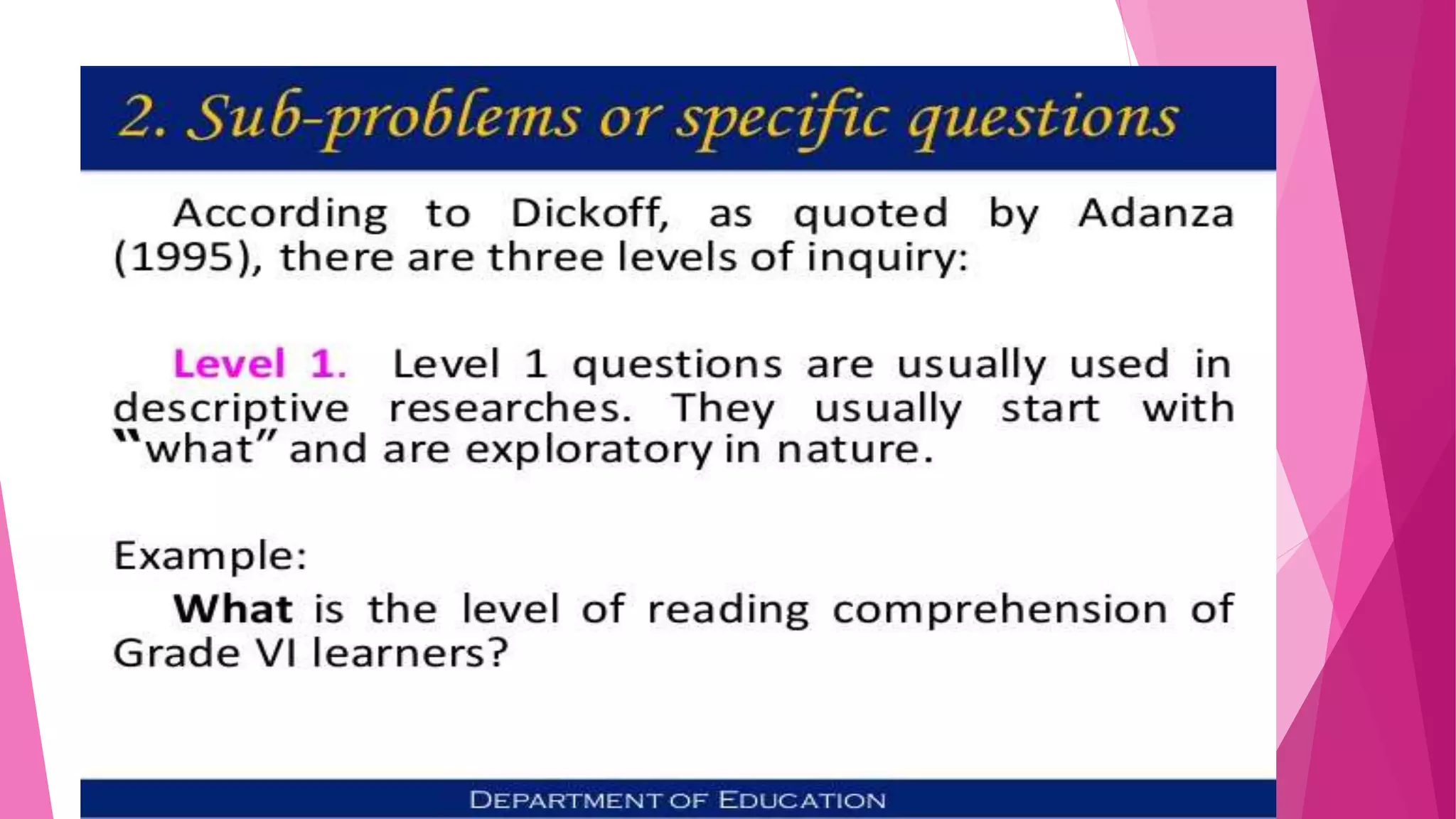 2. Sub-problems or specific questions

According to Dickoff, as quoted by Adanza (1995), there are three levels of inquiry:

Level 1. Level 1 questions are usually used in descriptive researches. They usually start with "what" and are exploratory in nature.

Example:

What is the level of reading comprehension of Grade VI learners?

DEPARTMENT OF EDUCATION